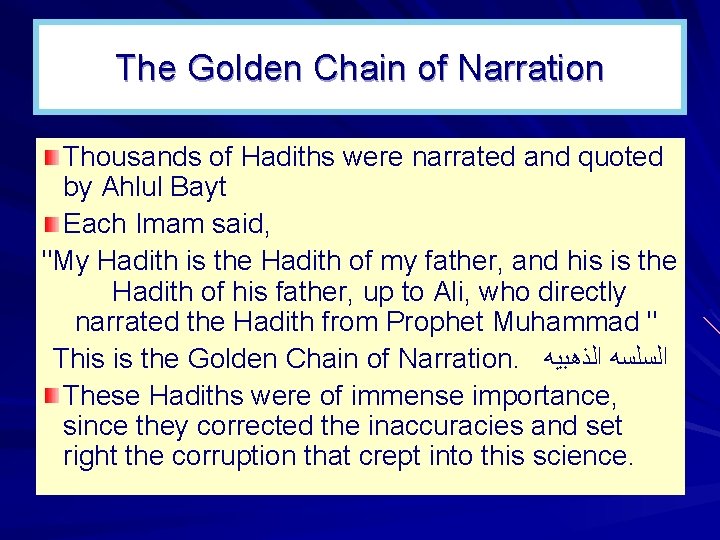 The Golden Chain of Narration

Thousands of Hadiths were narrated and quoted by Ahlul Bayt

Each Imam said,

"My Hadith is the Hadith of my father, and his is the Hadith of his father, up to Ali, who directly narrated the Hadith from Prophet Muhammad "

This is the Golden Chain of Narration. السلسه الذهبيه

These Hadiths were of immense importance, since they corrected the inaccuracies and set right the corruption that crept into this science.